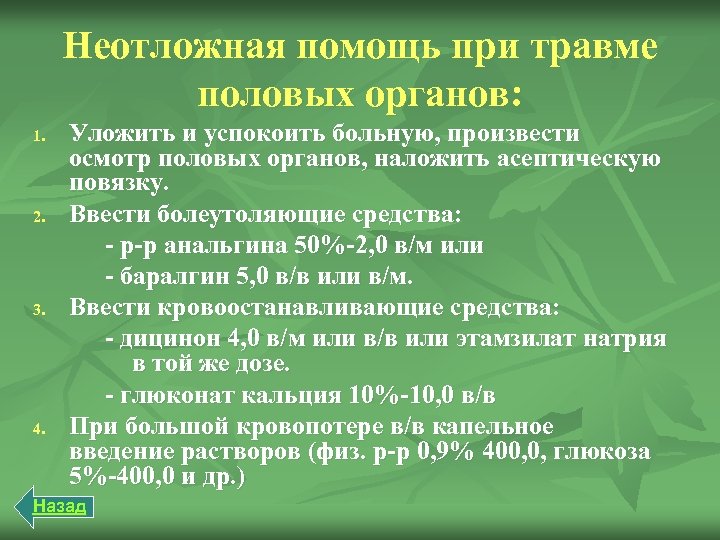 Неотложная помощь при травме половых органов:

1. Уложить и успокоить больную, произвести осмотр половых органов, наложить асептическую повязку.
2. Ввести болеутоляющие средства:
- р-р анальгина 50%-2,0 в/м или
- баралгин 5,0 в/в или в/м.
3. Ввести кровоостанавливающие средства:
- дицинон 4,0 в/м или в/в или этамзилат натрия в той же дозе.
- глюконат кальция 10%-10,0 в/в
4. При большой кровопотере в/в капельное введение растворов (физ. р-р 0,9% 400,0, глюкоза 5%-400,0 и др.)

Назад